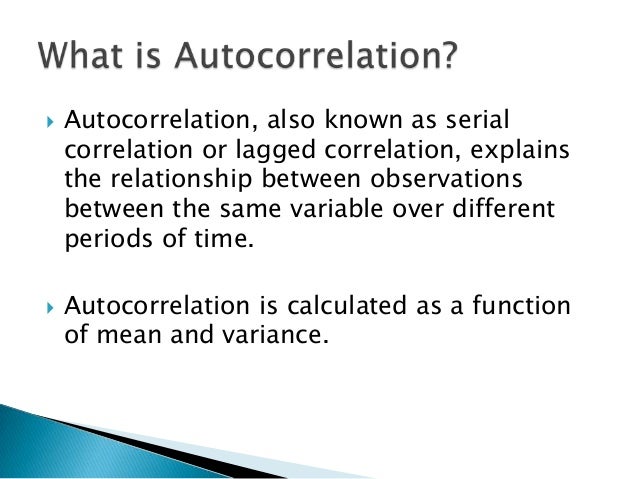 What is Autocorrelation?

Autocorrelation, also known as serial correlation or lagged correlation, explains the relationship between observations between the same variable over different periods of time.

Autocorrelation is calculated as a function of mean and variance.